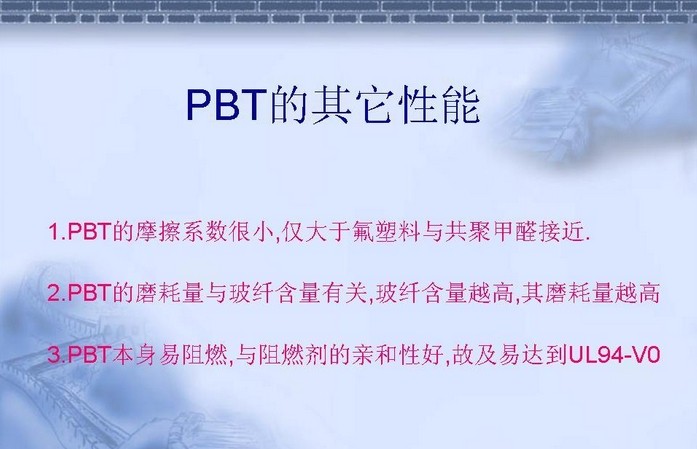 PBT的其它性能

1.PBT的摩擦系数很小,仅大于氟塑料与共聚甲醛接近.

2.PBT的磨耗量与玻纤含量有关,玻纤含量越高,其磨耗量越高

3.PBT本身易阻燃,与阻燃剂的亲和性好,故及易达到UL94-V0